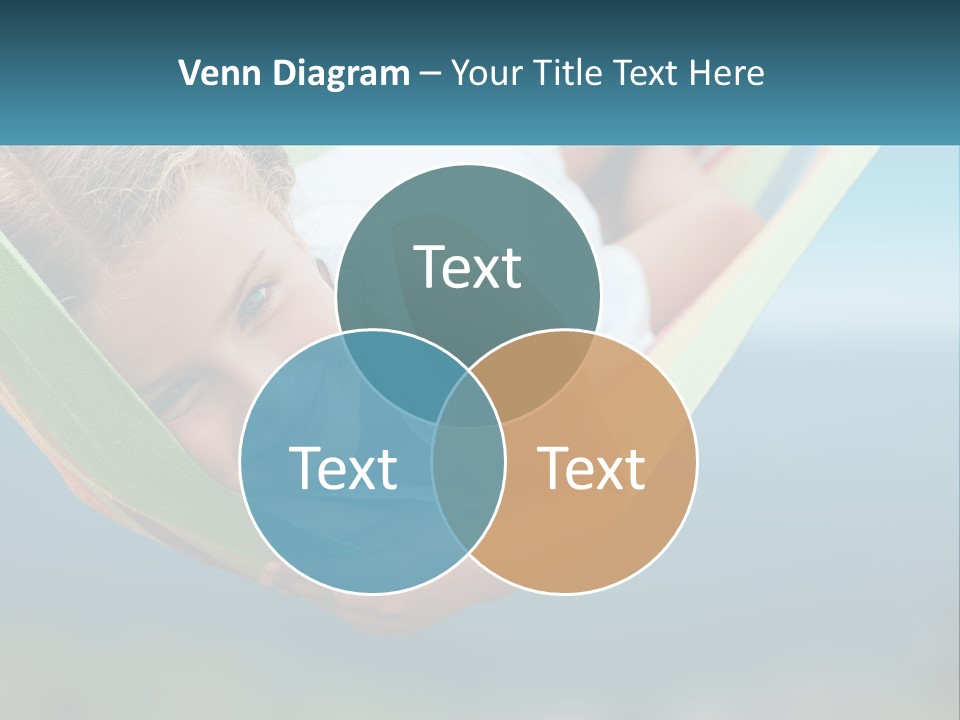 Venn Diagram – Your Title Text Here

Text

Text

Text